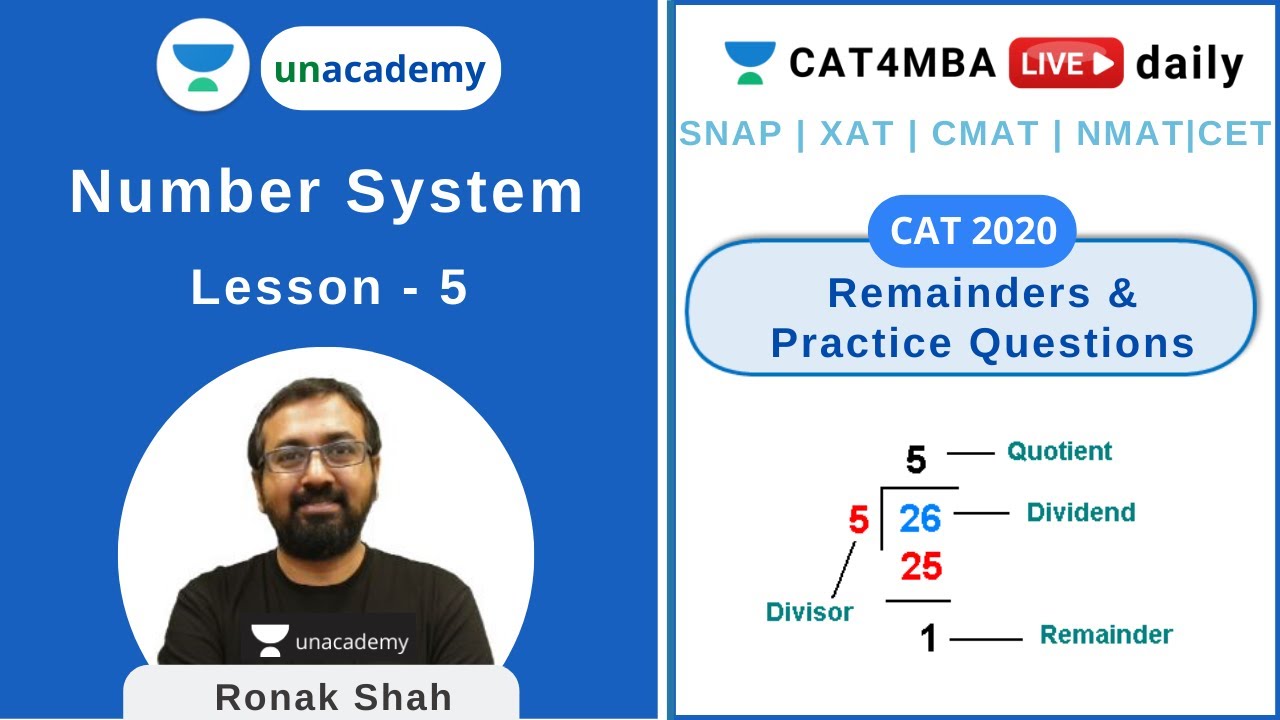 unacademy

Number System

Lesson - 5

unacademy

Ronak Shah

CAT4MBA LIVE daily

SNAP | XAT | CMAT | NMAT|CET

CAT 2020

Remainders & Practice Questions

5 Quotient

5 26 Dividend

25

Divisor

1 Remainder